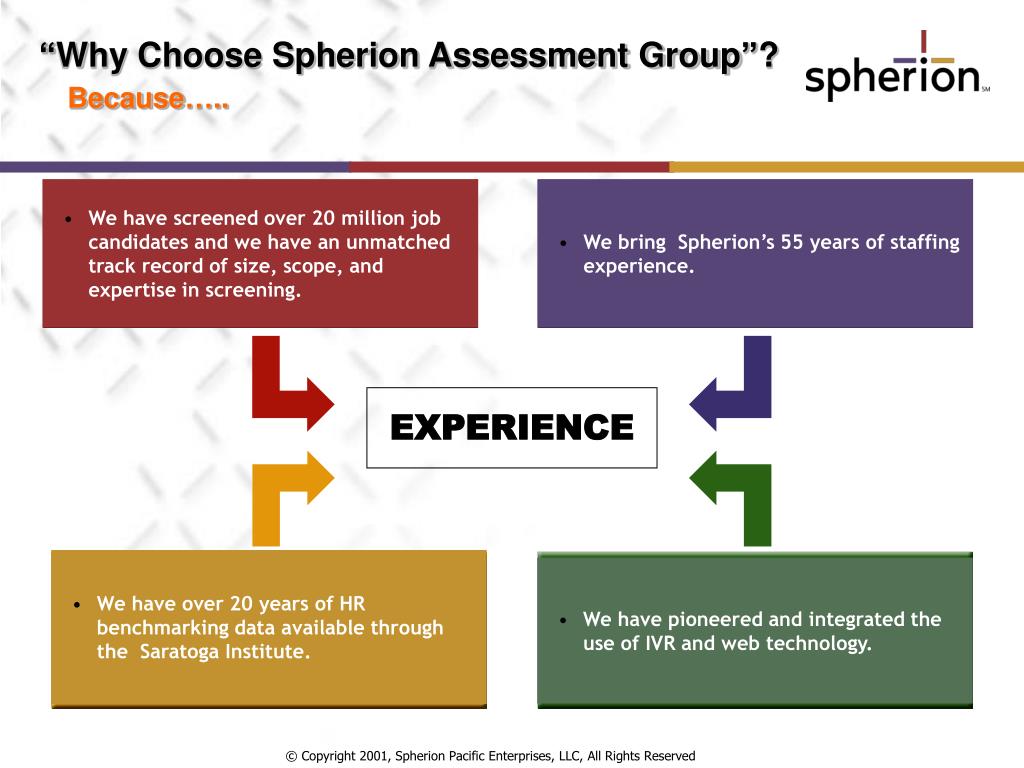 “Why Choose Spherion Assessment Group”?
Because…..

spherion SM

• We have screened over 20 million job candidates and we have an unmatched track record of size, scope, and expertise in screening.

• We bring Spherion’s 55 years of staffing experience.

EXPERIENCE

• We have over 20 years of HR benchmarking data available through the Saratoga Institute.

• We have pioneered and integrated the use of IVR and web technology.

© Copyright 2001, Spherion Pacific Enterprises, LLC, All Rights Reserved